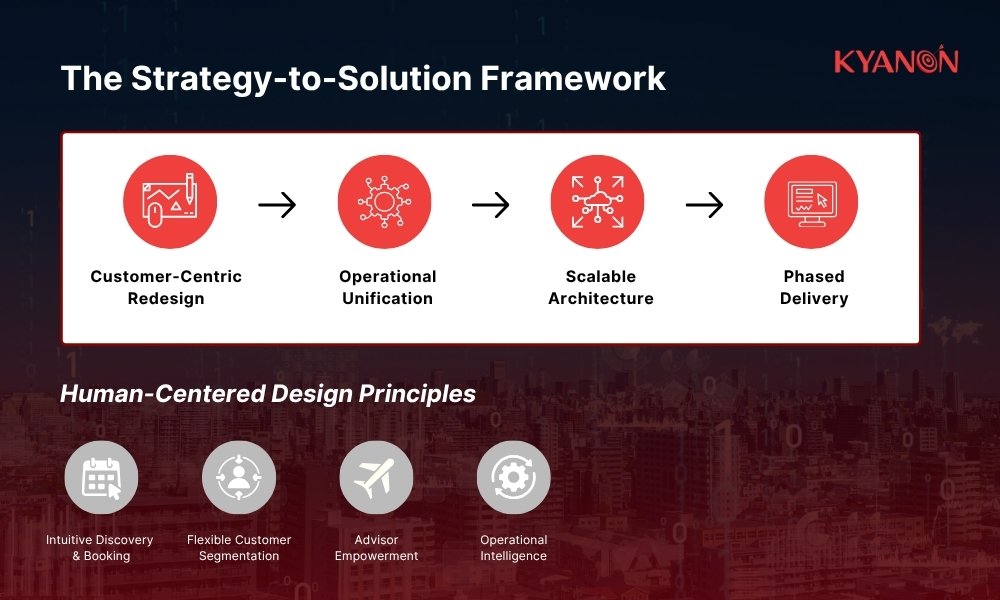 The Strategy-to-Solution Framework

KYANON

Customer-Centric Redesign

Operational Unification

Scalable Architecture

Phased Delivery

Human-Centered Design Principles

Intuitive Discovery & Booking

Flexible Customer Segmentation

Advisor Empowerment

Operational Intelligence